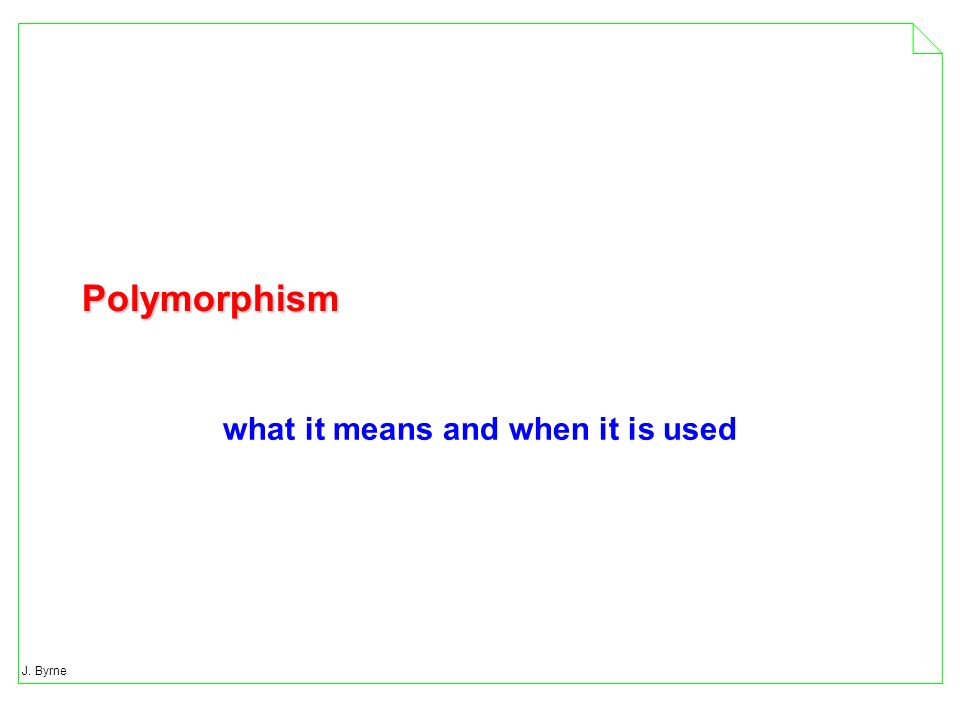 Polymorphism

what it means and when it is used

J. Byrne